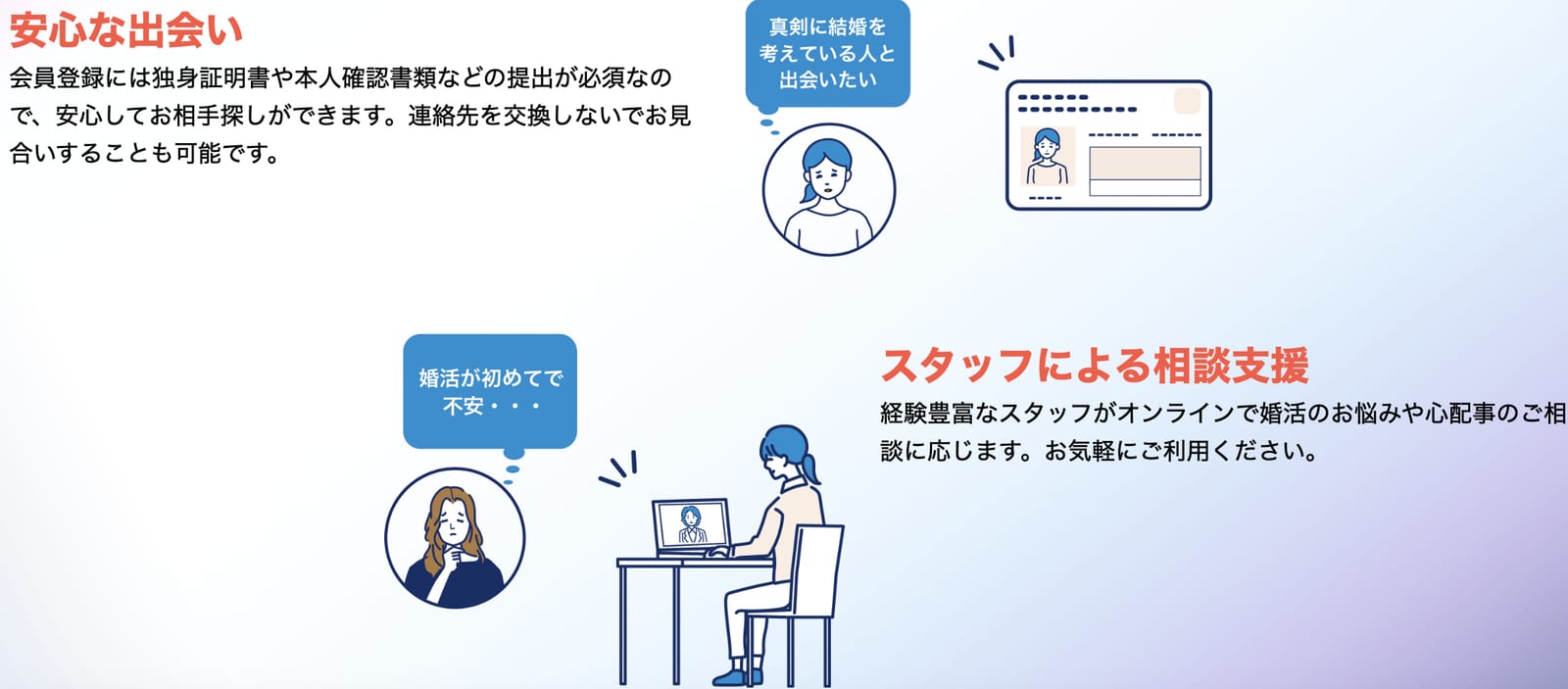 安心な出会い

会員登録には独身証明書や本人確認書類などの提出が必須なので、安心してお相手探しができます。連絡先を交換しないでお見合いすることも可能です。

真剣に結婚を考えている人と出会いたい

婚活が初めてで不安・・・

スタッフによる相談支援

経験豊富なスタッフがオンラインで婚活のお悩みや心配事のご相談に応じます。お気軽にご利用ください。